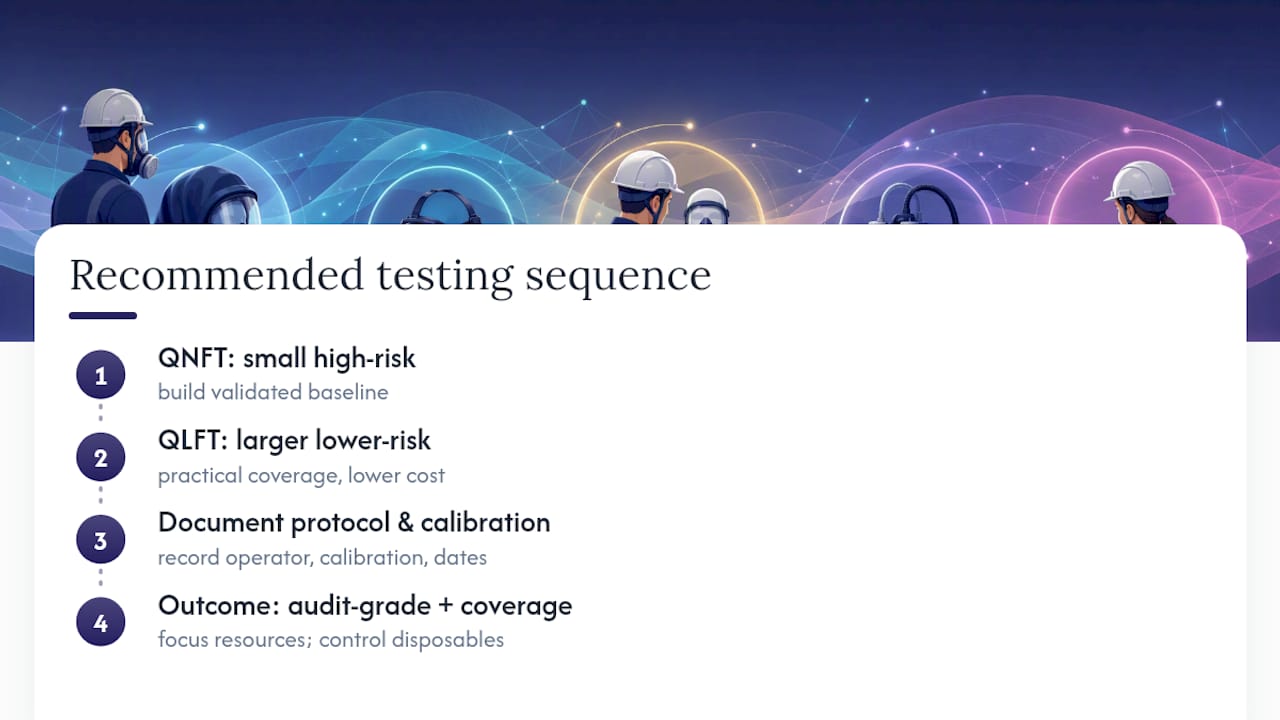 Recommended testing sequence

1
QNFT: small high-risk
build validated baseline

2
QLFT: larger lower-risk
practical coverage, lower cost

3
Document protocol & calibration
record operator, calibration, dates

4
Outcome: audit-grade + coverage
focus resources; control disposables